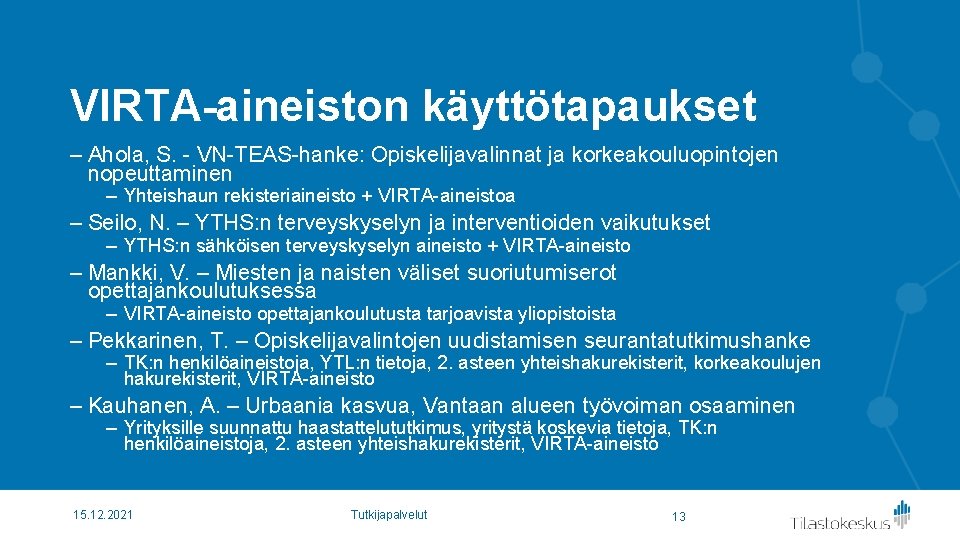 VIRTA-aineiston käyttötapaukset

– Ahola, S. - VN-TEAS-hanke: Opiskelijavalinnat ja korkeakouluopintojen nopeuttaminen

– Yhteishaun rekisteriaineisto + VIRTA-aineistoa

– Seilo, N. – YTHS:n terveyskyselyn ja interventioiden vaikutukset

– YTHS:n sähköisen terveyskyselyn aineisto + VIRTA-aineisto

– Mankki, V. – Miesten ja naisten väliset suoriutumiserot opettajankoulutuksessa

– VIRTA-aineisto opettajankoulutusta tarjoavista yliopistoista

– Pekkarinen, T. – Opiskelijavalintojen uudistamisen seurantatutkimushanke

– TK:n henkilöaineistoja, YTL:n tietoja, 2. asteen yhteishakurekisterit, korkeakoulujen hakurekisterit, VIRTA-aineisto

– Kauhanen, A. – Urbaania kasvua, Vantaan alueen työvoiman osaaminen

– Yrityksille suunnattu haastattelututkimus, yritystä koskevia tietoja, TK:n henkilöaineistoja, 2. asteen yhteishakurekisterit, VIRTA-aineisto

15.12.2021

Tutkijapalvelut

13

Tilastokeskus